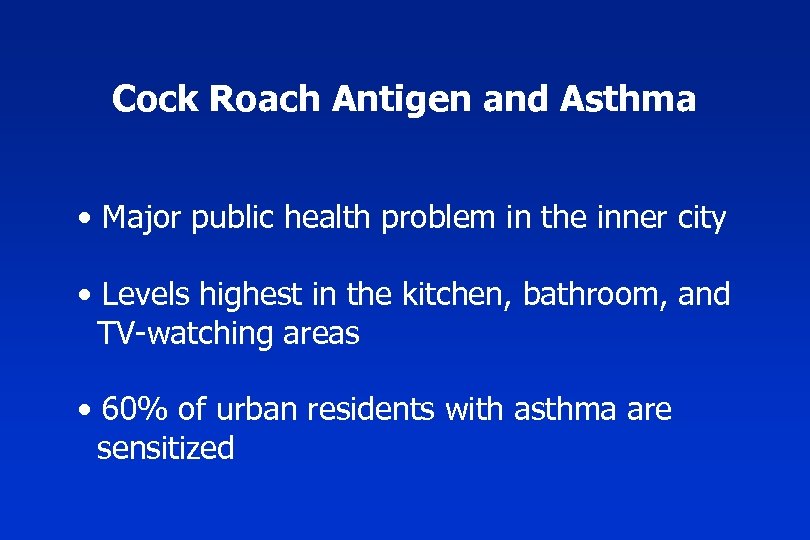 Cock Roach Antigen and Asthma

• Major public health problem in the inner city

• Levels highest in the kitchen, bathroom, and TV-watching areas

• 60% of urban residents with asthma are sensitized